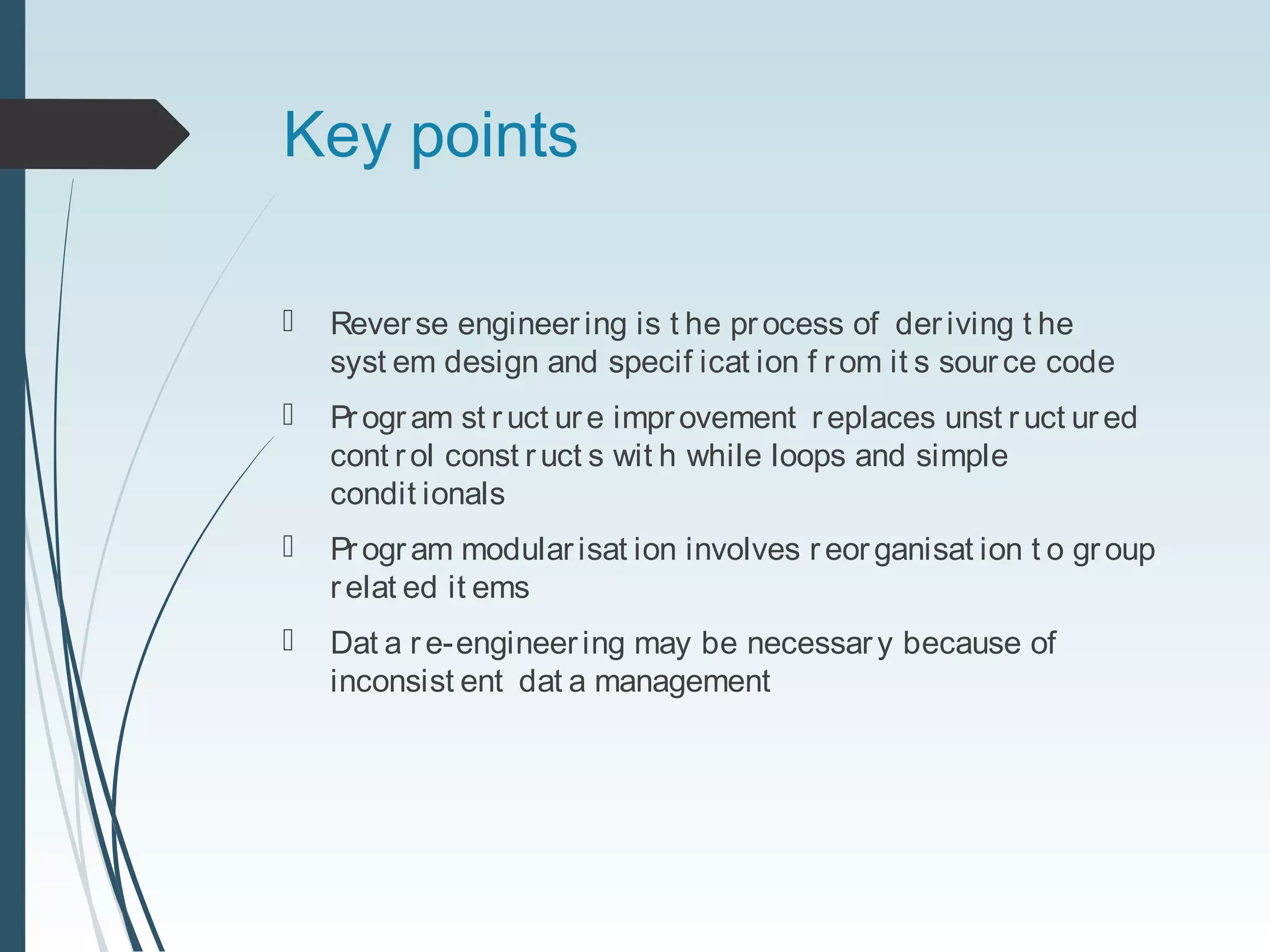 Key points

Reverse engineering is the process of deriving the system design and specification from its source code

Program structure improvement replaces unstructured control constructs with while loops and simple conditionals

Program modularisation involves reorganisation to group related items

Data re-engineering may be necessary because of inconsistent data management